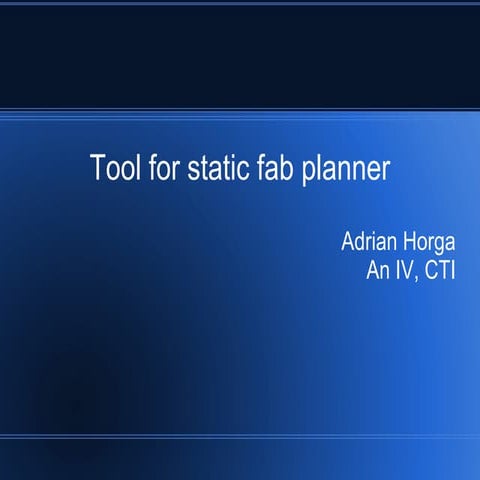 Tool for static fab planner

Adrian Horga
An IV, CTI